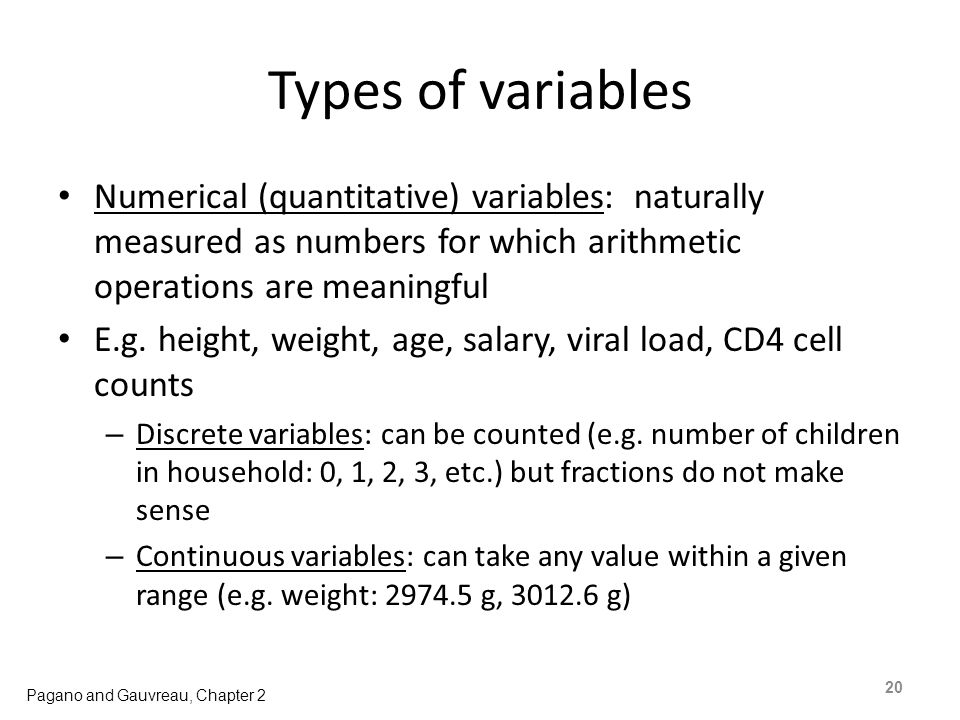 Types of variables

• Numerical (quantitative) variables: naturally measured as numbers for which arithmetic operations are meaningful

• E.g. height, weight, age, salary, viral load, CD4 cell counts

– Discrete variables: can be counted (e.g. number of children in household: 0, 1, 2, 3, etc.) but fractions do not make sense

– Continuous variables: can take any value within a given range (e.g. weight: 2974.5 g, 3012.6 g)

Pagano and Gauvreau, Chapter 2

20